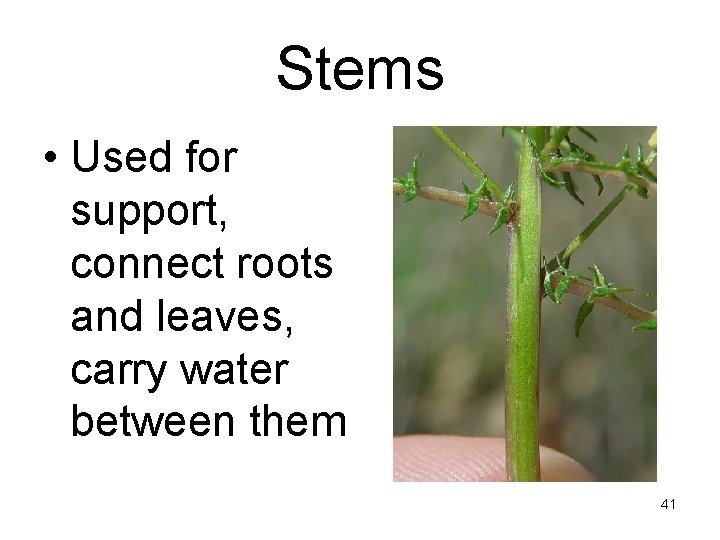 Stems

• Used for support, connect roots and leaves, carry water between them

41